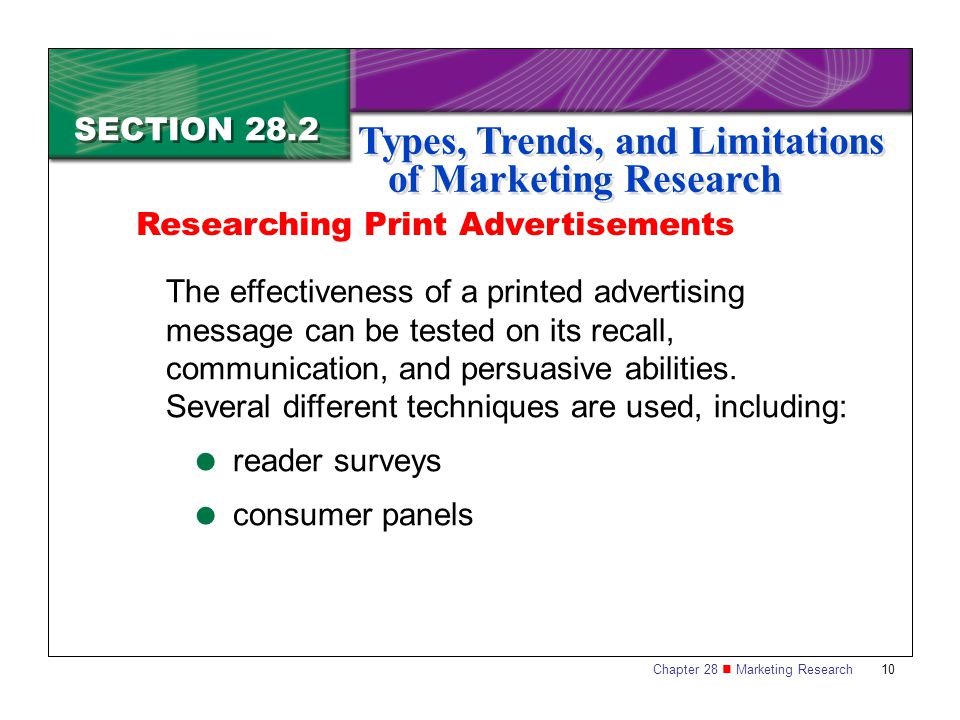 SECTION 28.2

Types, Trends, and Limitations of Marketing Research

Researching Print Advertisements

The effectiveness of a printed advertising message can be tested on its recall, communication, and persuasive abilities. Several different techniques are used, including:

- reader surveys
- consumer panels

Chapter 28 ■ Marketing Research 10